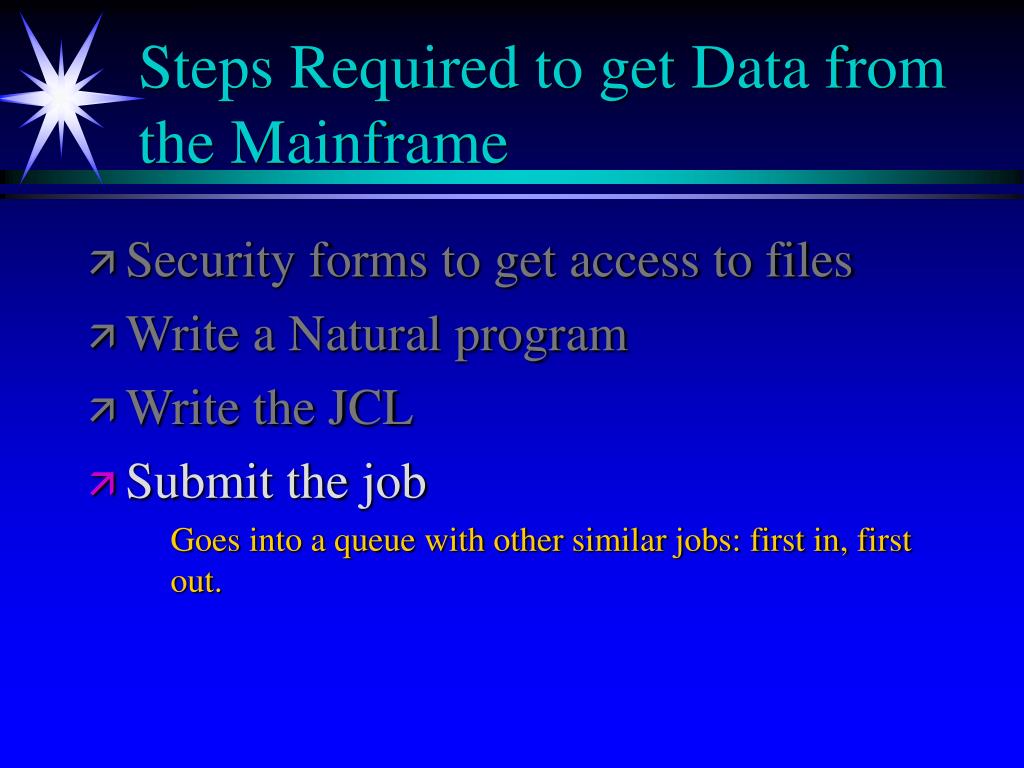 Steps Required to get Data from the Mainframe

Security forms to get access to files

Write a Natural program

Write the JCL

Submit the job

Goes into a queue with other similar jobs: first in, first out.